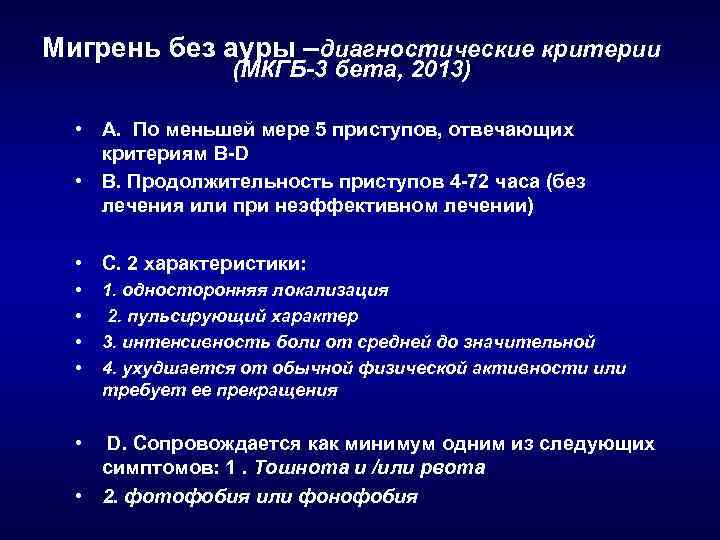 Мигрень без ауры –диагностические критерии (МКГБ-3 бета, 2013)

• А. По меньшей мере 5 приступов, отвечающих критериям B-D
• В. Продолжительность приступов 4-72 часа (без лечения или при неэффективном лечении)

• С. 2 характеристики:
• 1. односторонняя локализация
• 2. пульсирующий характер
• 3. интенсивность боли от средней до значительной
• 4. ухудшается от обычной физической активности или требует ее прекращения

• D. Сопровождается как минимум одним из следующих симптомов: 1 . Тошнота и /или рвота
• 2. фотофобия или фонофобия